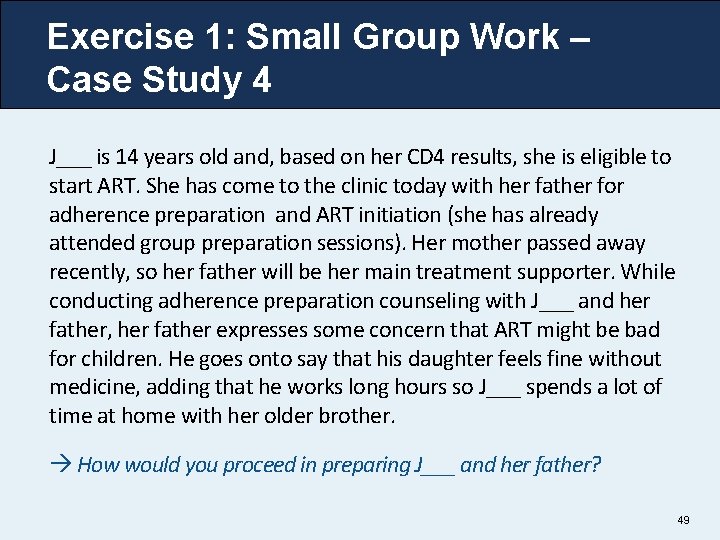 Exercise 1: Small Group Work – Case Study 4

J___ is 14 years old and, based on her CD4 results, she is eligible to start ART. She has come to the clinic today with her father for adherence preparation and ART initiation (she has already attended group preparation sessions). Her mother passed away recently, so her father will be her main treatment supporter. While conducting adherence preparation counseling with J___ and her father, her father expresses some concern that ART might be bad for children. He goes onto say that his daughter feels fine without medicine, adding that he works long hours so J___ spends a lot of time at home with her older brother.

→ How would you proceed in preparing J___ and her father?

49